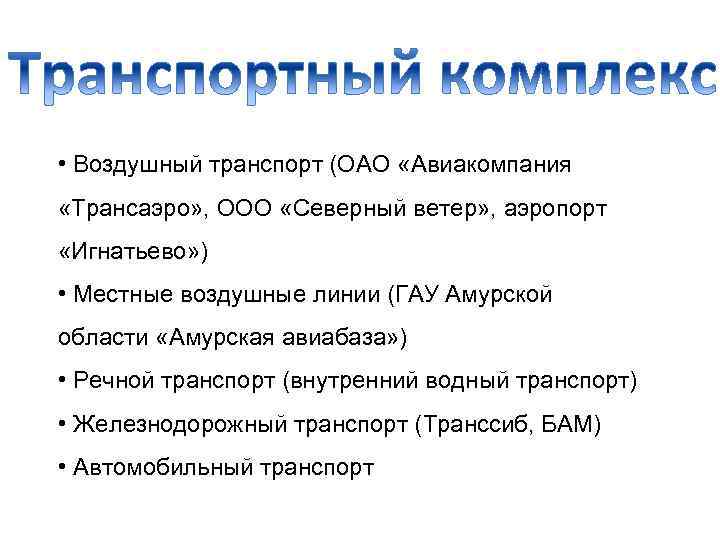 Транспортный комплекс

• Воздушный транспорт (ОАО «Авиакомпания «Трансаэро», ООО «Северный ветер», аэропорт «Игнатьево»)

• Местные воздушные линии (ГАУ Амурской области «Амурская авиабаза»)

• Речной транспорт (внутренний водный транспорт)

• Железнодорожный транспорт (Транссиб, БАМ)

• Автомобильный транспорт